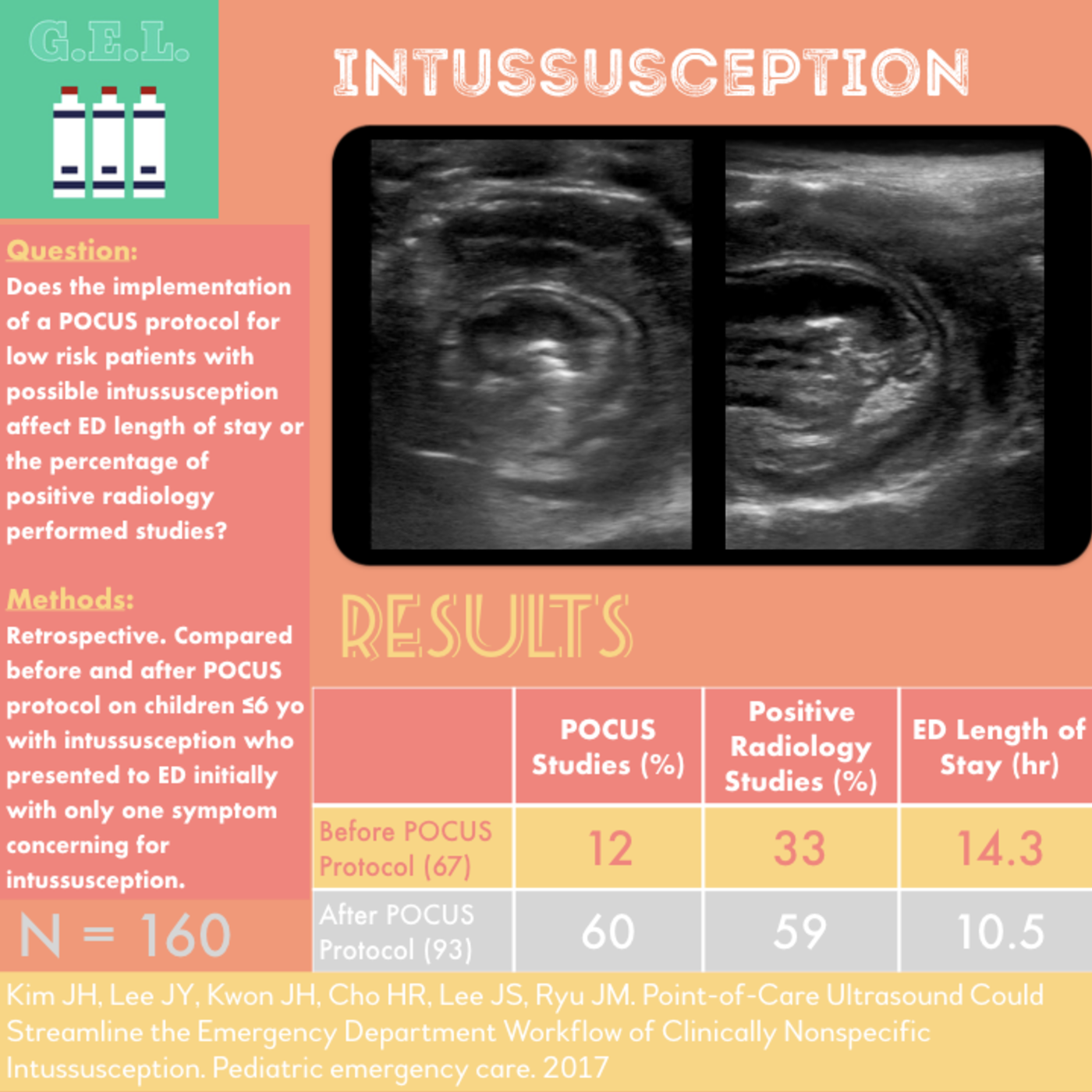 G.E.L.

INTUSSUSCEPTION

Question:
Does the implementation of a POCUS protocol for low risk patients with possible intussusception affect ED length of stay or the percentage of positive radiology performed studies?

Methods:
Retrospective. Compared before and after POCUS protocol on children ≤6 yo with intussusception who presented to ED initially with only one symptom concerning for intussusception.

N = 160

RESULTS

| | POCUS Studies (%) | Positive Radiology Studies (%) | ED Length of Stay (hr) |
|---|---|---|---|
| Before POCUS Protocol (67) | 12 | 33 | 14.3 |
| After POCUS Protocol (93) | 60 | 59 | 10.5 |

Kim JH, Lee JY, Kwon JH, Cho HR, Lee JS, Ryu JM. Point-of-Care Ultrasound Could Streamline the Emergency Department Workflow of Clinically Nonspecific Intussusception. Pediatric emergency care. 2017